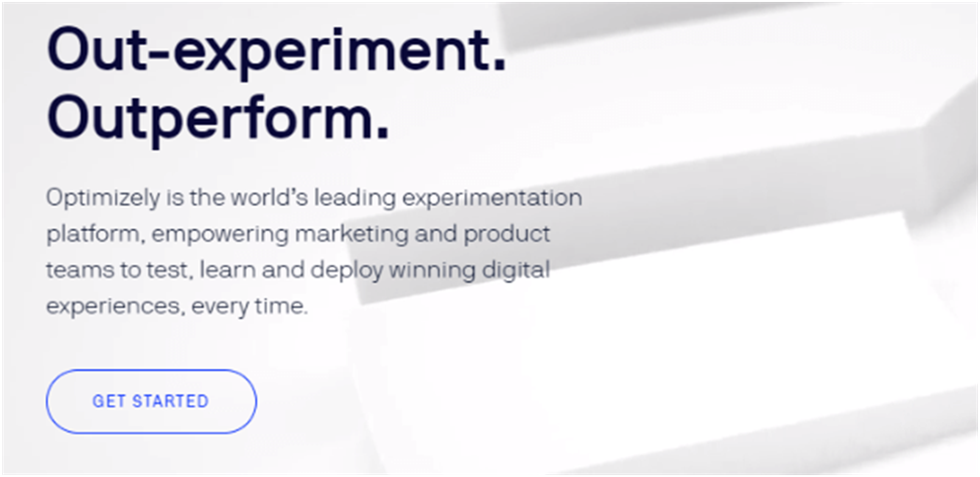 Out-experiment.
Outperform.

Optimizely is the world's leading experimentation platform, empowering marketing and product teams to test, learn and deploy winning digital experiences, every time.

GET STARTED